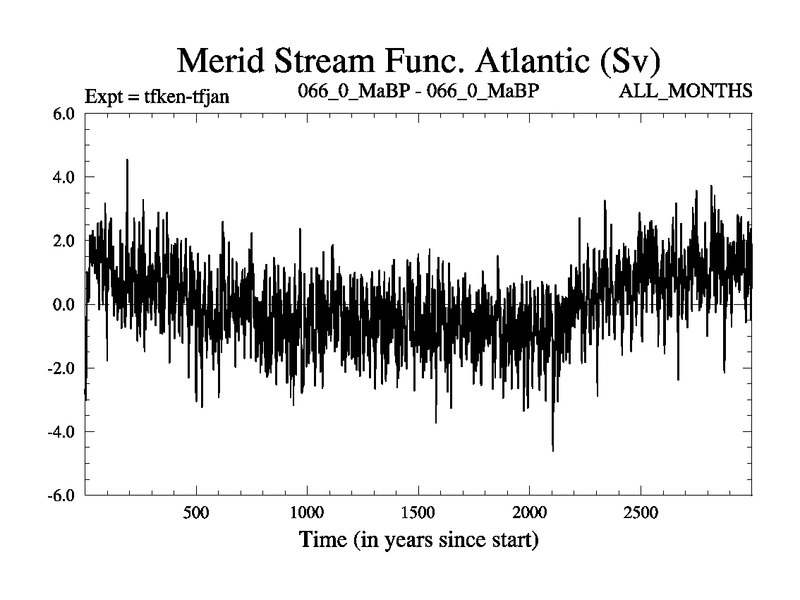 Merid Stream Func. Atlantic (Sv)

Expt = tfken-tfjan

066_0_MaBP - 066_0_MaBP

ALL_MONTHS

6.0
4.0
2.0
0.0
-2.0
-4.0
-6.0

500
1000
1500
2000
2500

Time (in years since start)